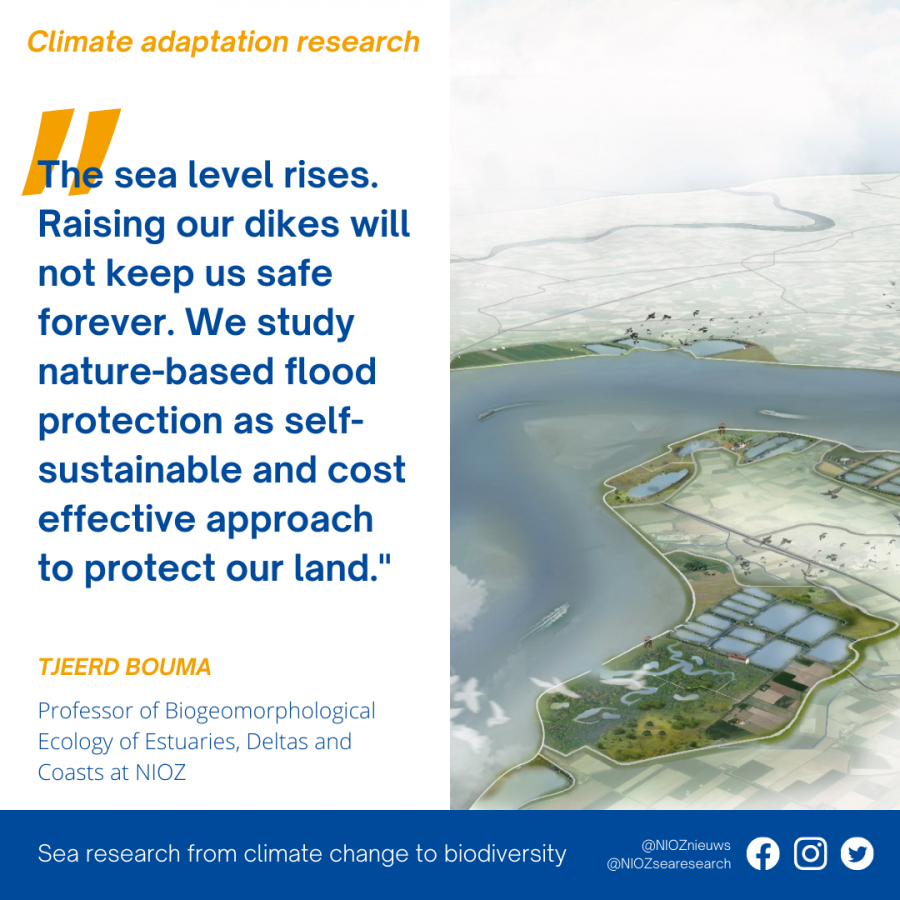 Climate adaptation research

"The sea level rises. Raising our dikes will not keep us safe forever. We study nature-based flood protection as self-sustainable and cost effective approach to protect our land."

TJEERD BOUMA

Professor of Biogeomorphological Ecology of Estuaries, Deltas and Coasts at NIOZ

Sea research from climate change to biodiversity

@NIOZnieuws
@NIOZsearesearch